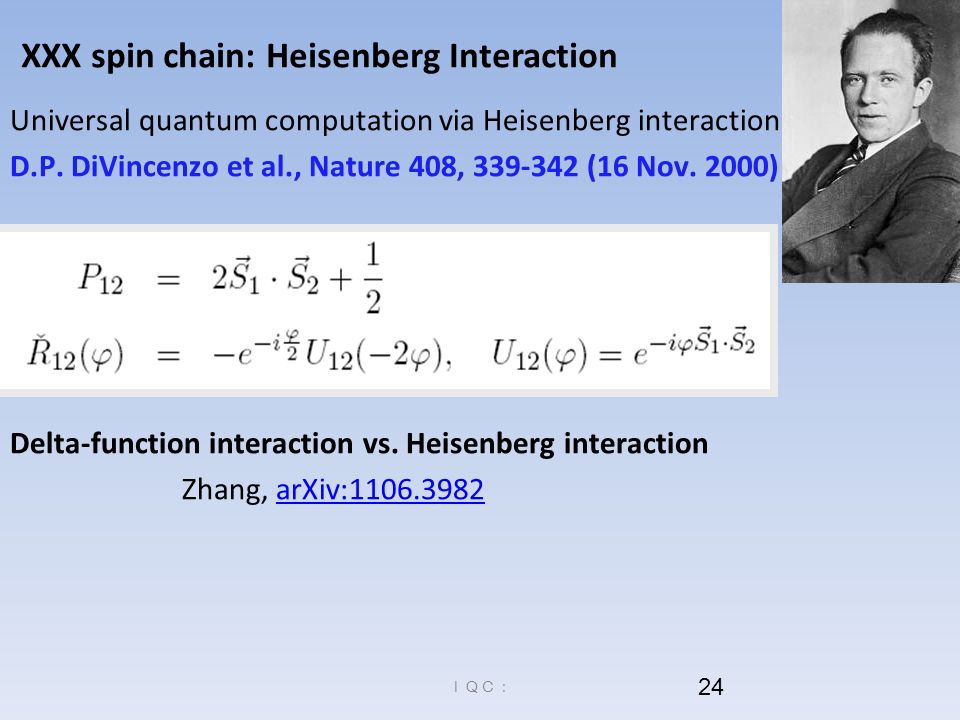 XXX spin chain: Heisenberg Interaction

Universal quantum computation via Heisenberg interaction

D.P. DiVincenzo et al., Nature 408, 339-342 (16 Nov. 2000)

$P_{12} = 2\vec{S}_1 \cdot \vec{S}_2 + \frac{1}{2}$

$\check{R}_{12}(\varphi) = -e^{-i\frac{\varphi}{2}} U_{12}(-2\varphi), \quad U_{12}(\varphi) = e^{-i\varphi \vec{S}_1 \cdot \vec{S}_2}$

Delta-function interaction vs. Heisenberg interaction

Zhang, arXiv:1106.3982

I Q C :

24